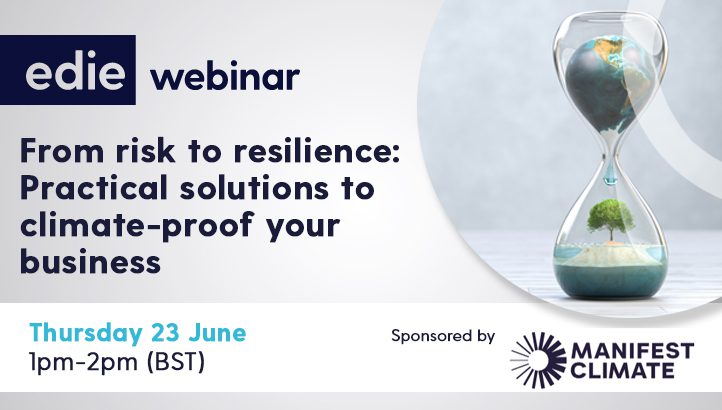 edie webinar

From risk to resilience: Practical solutions to climate-proof your business

Thursday 23 June
1pm-2pm (BST)

Sponsored by

MANIFEST CLIMATE